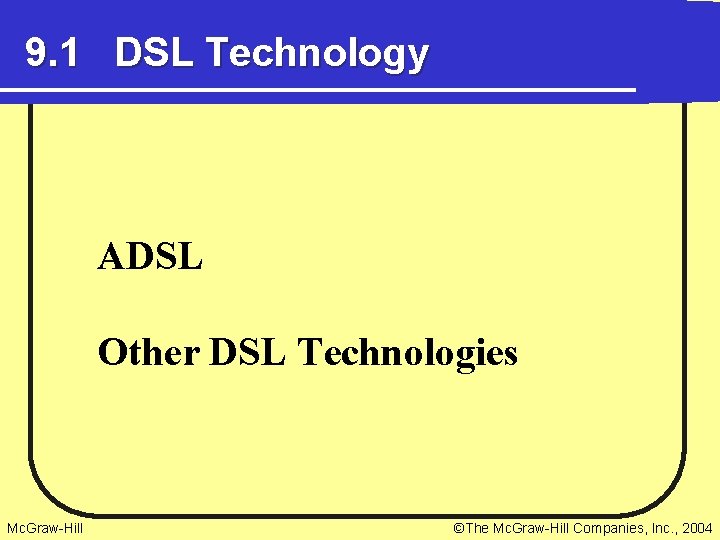 9.1 DSL Technology

ADSL

Other DSL Technologies

McGraw-Hill

©The McGraw-Hill Companies, Inc., 2004